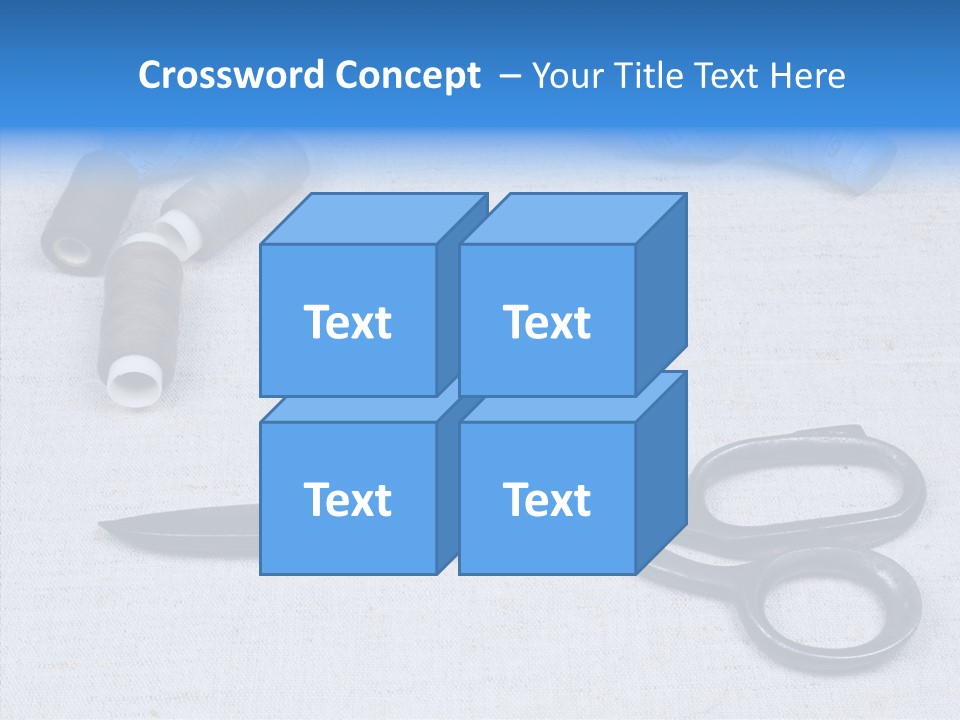 Crossword Concept – Your Title Text Here

Text

Text

Text

Text